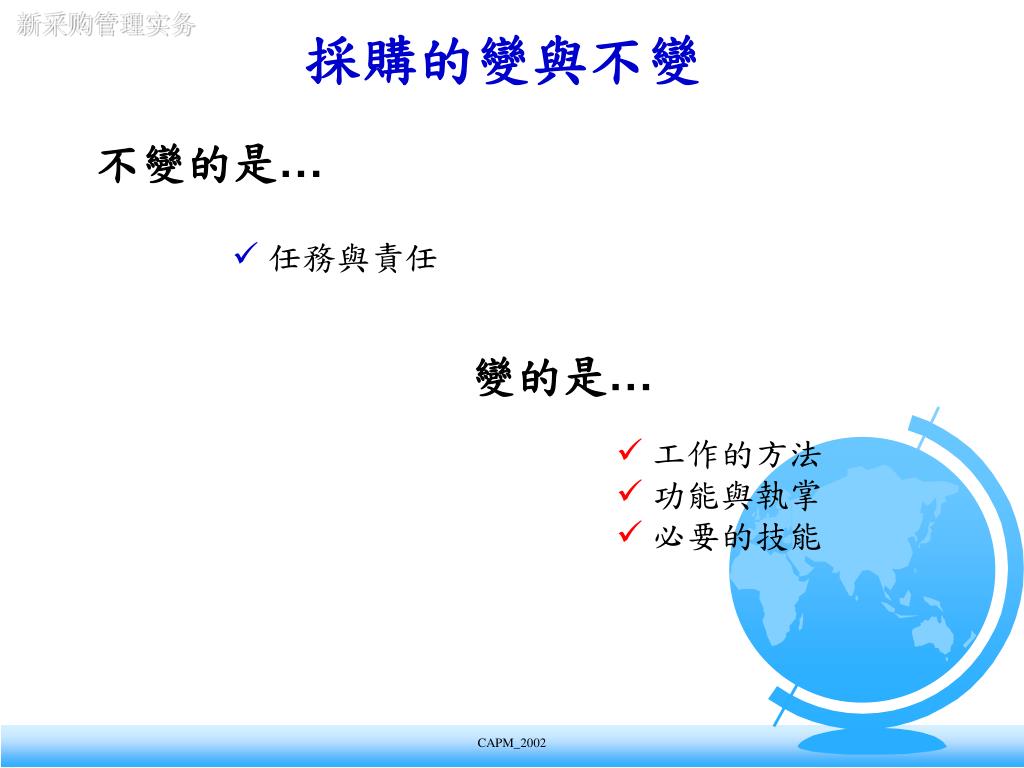 新采购管理实务

採購的變與不變

不變的是…

✓ 任務與責任

變的是…

✓ 工作的方法
✓ 功能與執掌
✓ 必要的技能

CAPM_2002